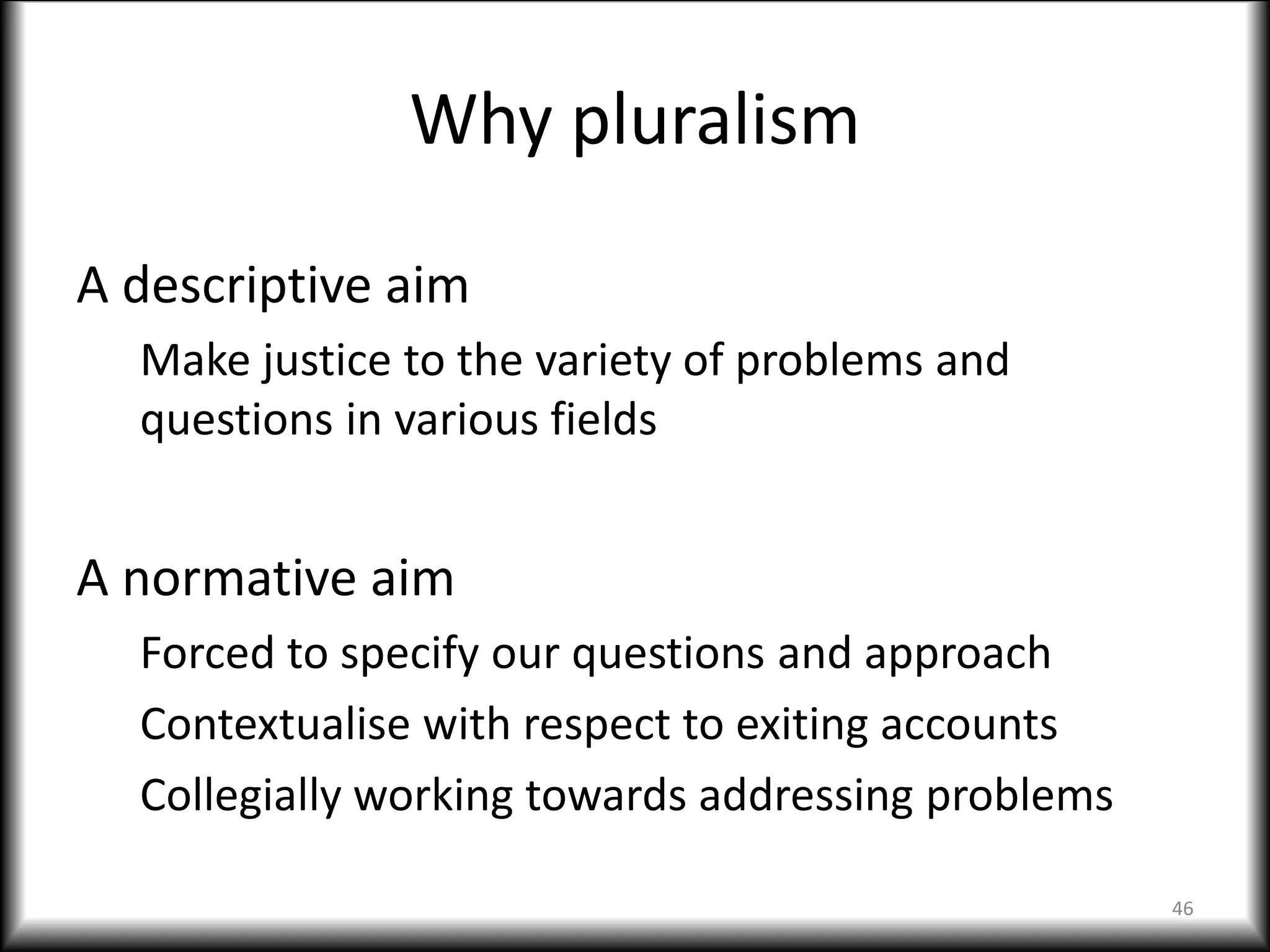 Why pluralism

A descriptive aim

Make justice to the variety of problems and questions in various fields

A normative aim

Forced to specify our questions and approach

Contextualise with respect to exiting accounts

Collegially working towards addressing problems

46